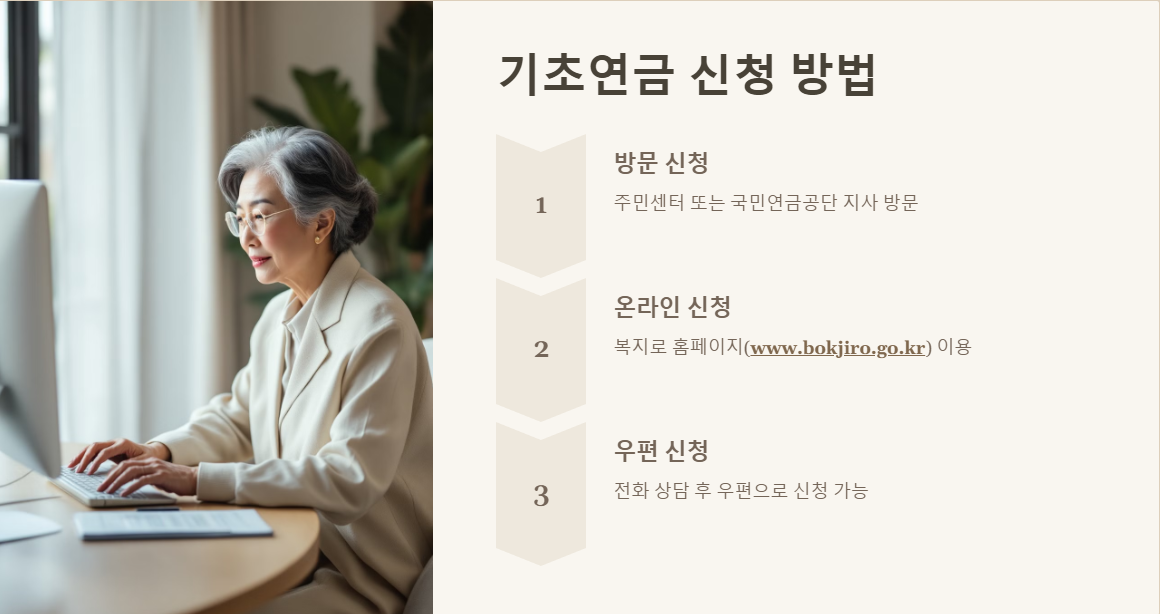 기초연금 신청 방법

1

방문 신청

주민센터 또는 국민연금공단 지사 방문

2

온라인 신청

복지로 홈페이지(www.bokjiro.go.kr) 이용

3

우편 신청

전화 상담 후 우편으로 신청 가능